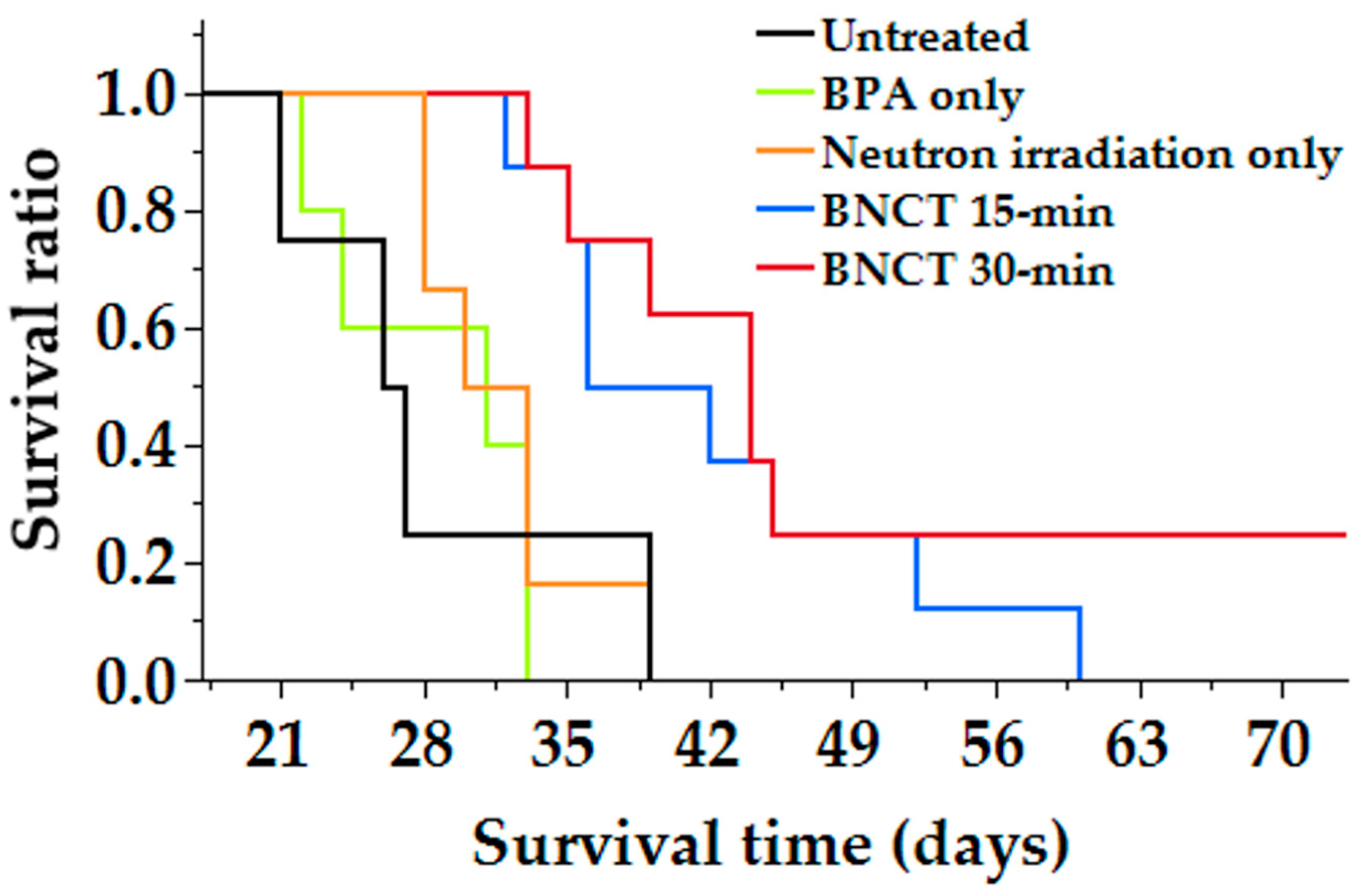 Untreated
BPA only
Neutron irradiation only
BNCT 15-min
BNCT 30-min

Survival ratio

1.0
0.8
0.6
0.4
0.2
0.0

21
28
35
42
49
56
63
70

Survival time (days)